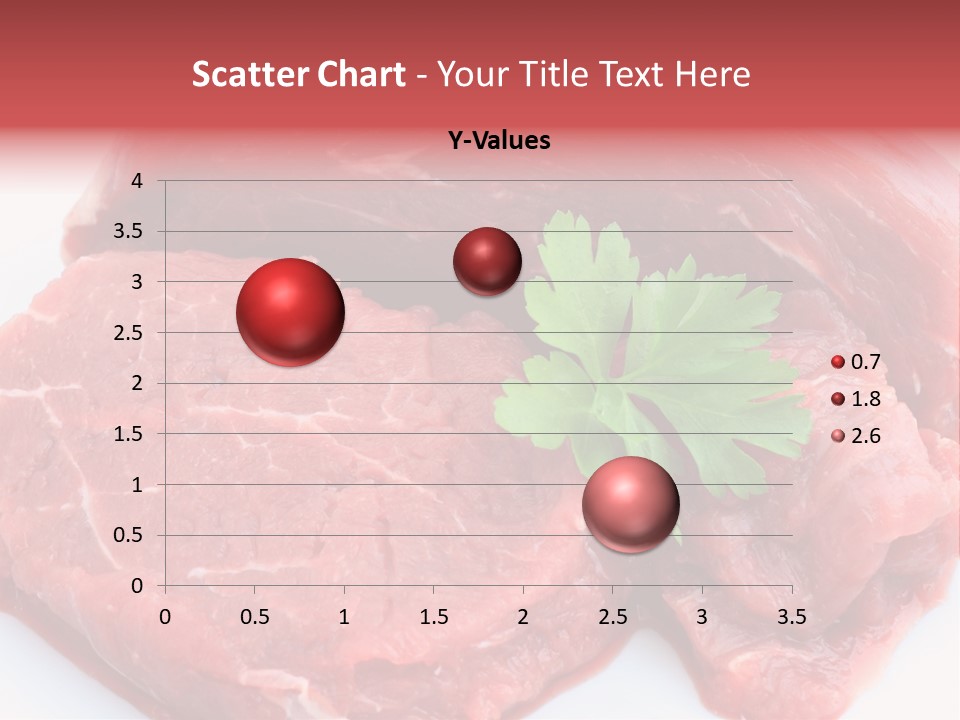 Scatter Chart - Your Title Text Here

Y-Values

4
3.5
3
2.5
2
1.5
1
0.5
0

0 0.5 1 1.5 2 2.5 3 3.5

0.7
1.8
2.6